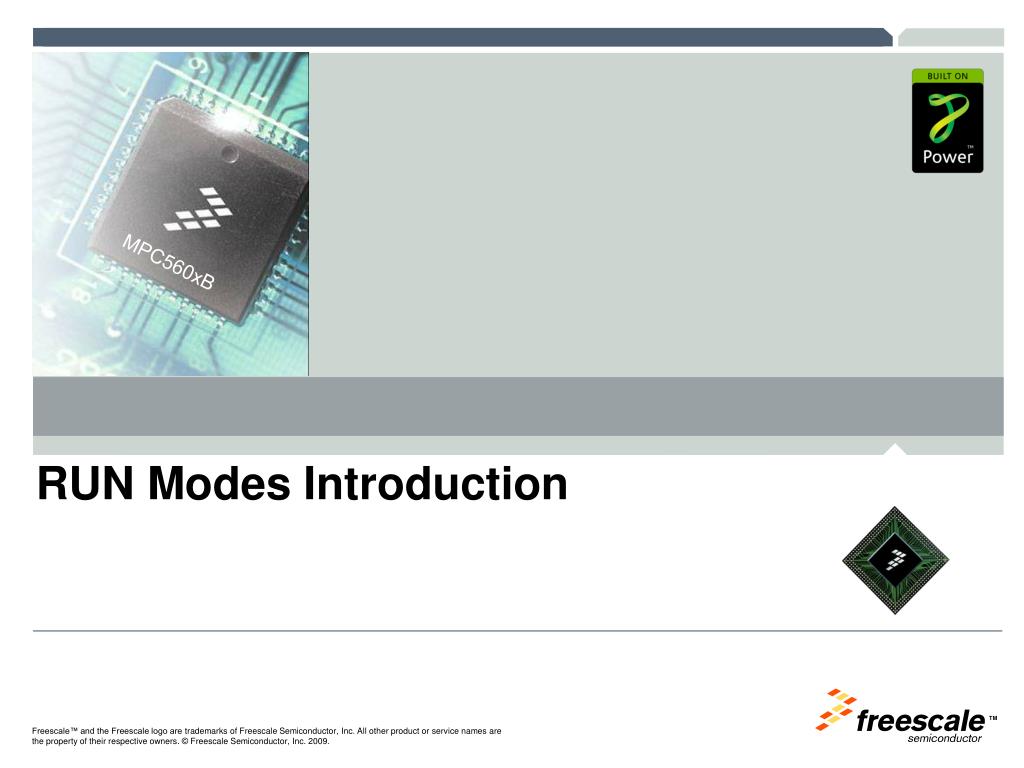 MPC560xB

BUILT ON
Power™

RUN Modes Introduction

Freescale™ and the Freescale logo are trademarks of Freescale Semiconductor, Inc. All other product or service names are the property of their respective owners. © Freescale Semiconductor, Inc. 2009.

freescale™
semiconductor